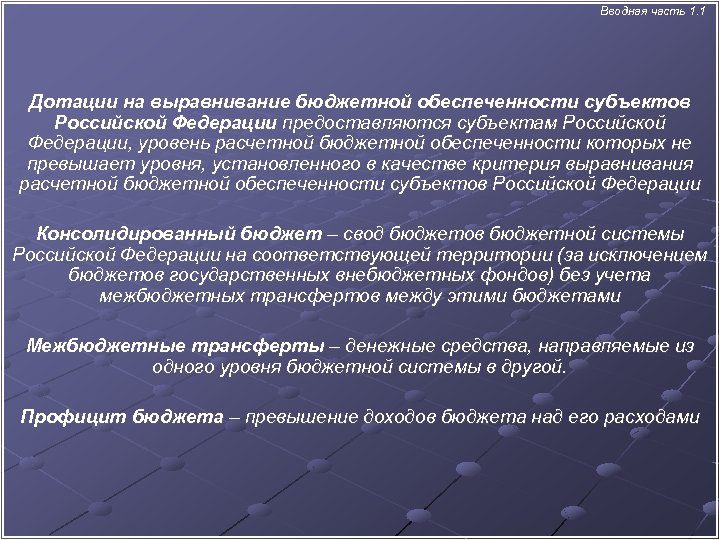 Вводная часть 1.1

Дотации на выравнивание бюджетной обеспеченности субъектов Российской Федерации предоставляются субъектам Российской Федерации, уровень расчетной бюджетной обеспеченности которых не превышает уровня, установленного в качестве критерия выравнивания расчетной бюджетной обеспеченности субъектов Российской Федерации

Консолидированный бюджет – свод бюджетов бюджетной системы Российской Федерации на соответствующей территории (за исключением бюджетов государственных внебюджетных фондов) без учета межбюджетных трансфертов между этими бюджетами

Межбюджетные трансферты – денежные средства, направляемые из одного уровня бюджетной системы в другой.

Профицит бюджета – превышение доходов бюджета над его расходами